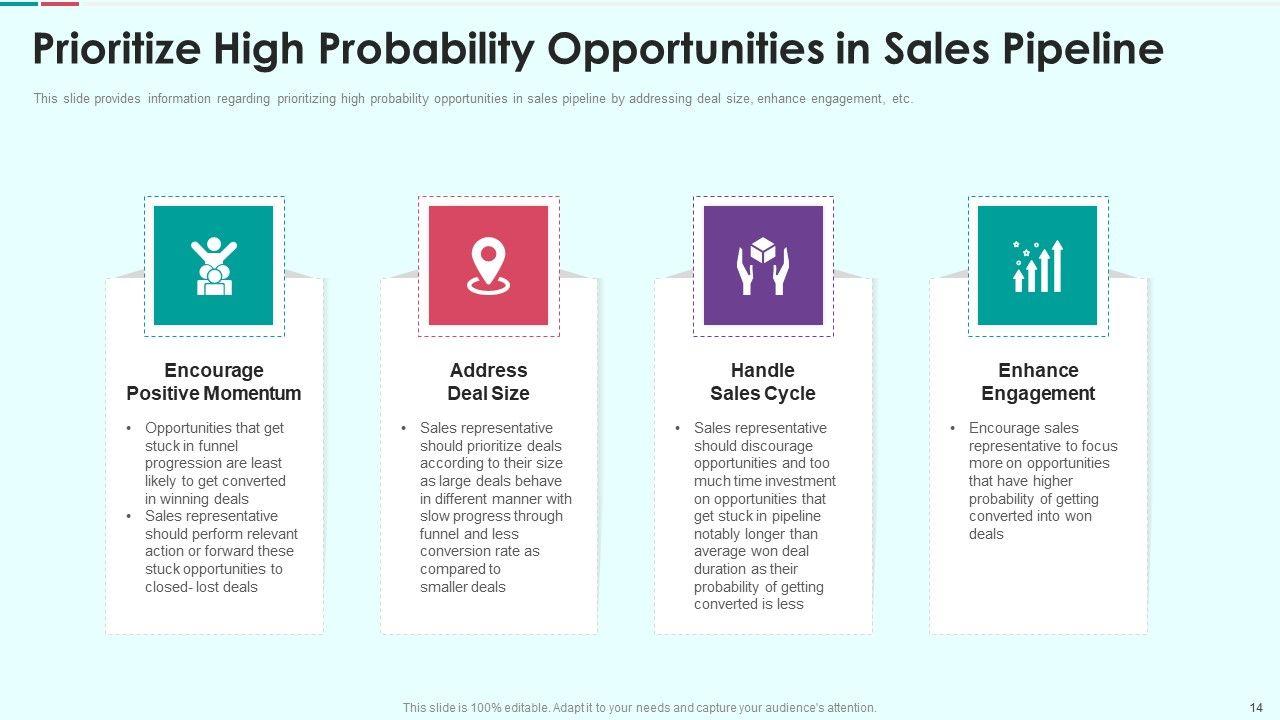 Prioritize High Probability Opportunities in Sales Pipeline

This slide provides information regarding prioritizing high probability opportunities in sales pipeline by addressing deal size, enhance engagement, etc.

Encourage Positive Momentum

• Opportunities that get stuck in funnel progression are least likely to get converted in winning deals
• Sales representative should perform relevant action or forward these stuck opportunities to closed- lost deals

Address Deal Size

• Sales representative should prioritize deals according to their size as large deals behave in different manner with slow progress through funnel and less conversion rate as compared to smaller deals

Handle Sales Cycle

• Sales representative should discourage opportunities and too much time investment on opportunities that get stuck in pipeline notably longer than average won deal duration as their probability of getting converted is less

Enhance Engagement

• Encourage sales representative to focus more on opportunities that have higher probability of getting converted into won deals

This slide is 100% editable. Adapt it to your needs and capture your audience's attention.

14